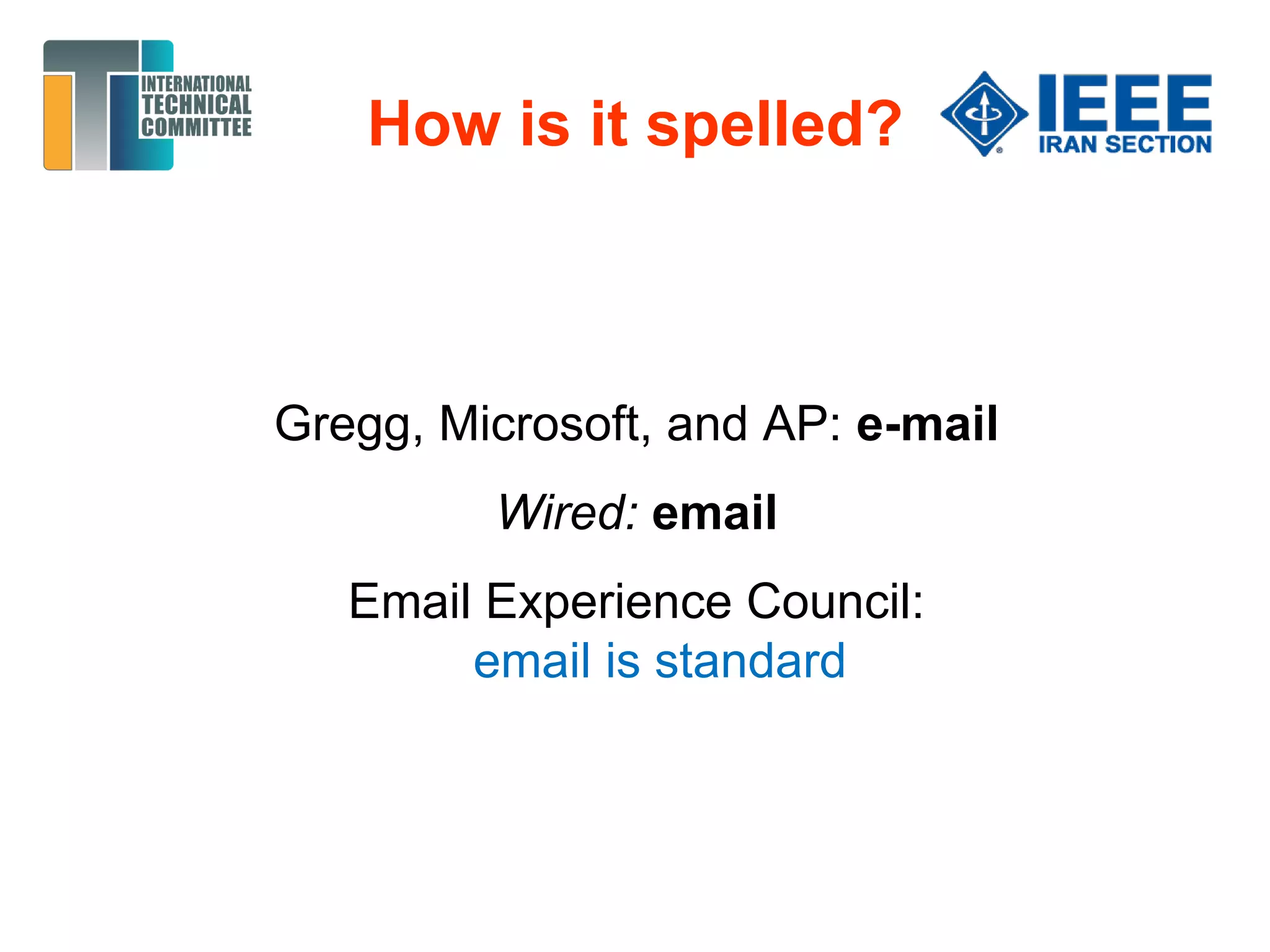 INTERNATIONAL TECHNICAL COMMITTEE

How is it spelled?

IEEE IRAN SECTION

Gregg, Microsoft, and AP: e-mail

Wired: email

Email Experience Council: email is standard